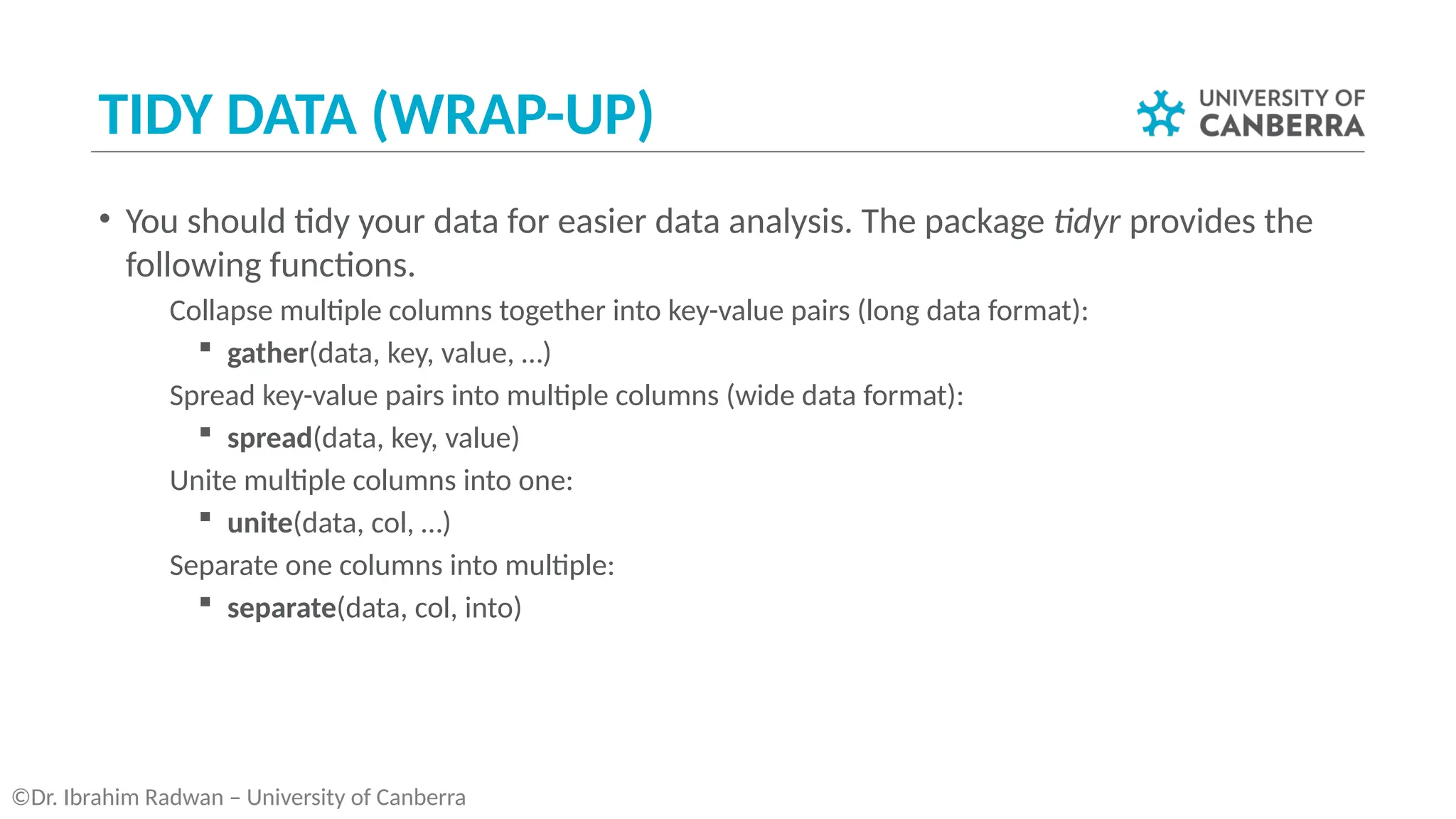 TIDY DATA (WRAP-UP)

UNIVERSITY OF CANBERRA

• You should tidy your data for easier data analysis. The package tidyr provides the following functions.

Collapse multiple columns together into key-value pairs (long data format):

▪ gather(data, key, value, …)

Spread key-value pairs into multiple columns (wide data format):

▪ spread(data, key, value)

Unite multiple columns into one:

▪ unite(data, col, …)

Separate one columns into multiple:

▪ separate(data, col, into)

©Dr. Ibrahim Radwan – University of Canberra